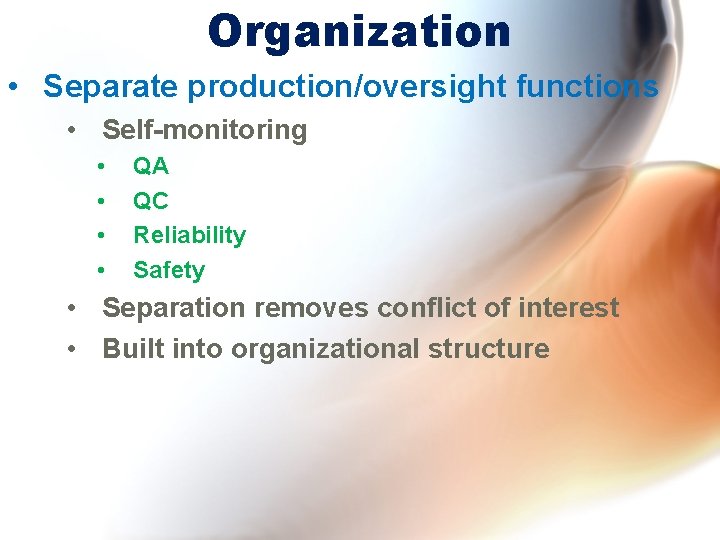 Organization

• Separate production/oversight functions
  • Self-monitoring
    • QA
    • QC
    • Reliability
    • Safety
  • Separation removes conflict of interest
  • Built into organizational structure